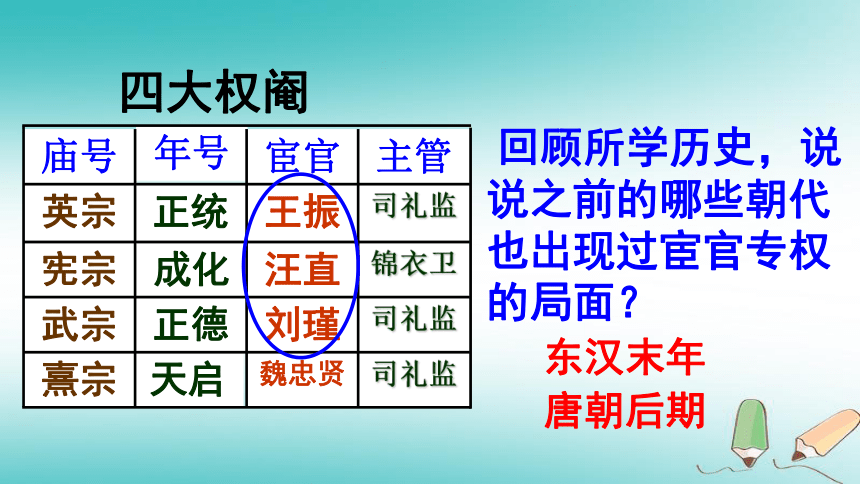 四大权阉

| 庙号 | 年号 | 宦官 | 主管 |
|---|---|---|---|
| 英宗 | 正统 | 王振 | 司礼监 |
| 宪宗 | 成化 | 汪直 | 锦衣卫 |
| 武宗 | 正德 | 刘瑾 | 司礼监 |
| 熹宗 | 天启 | 魏忠贤 | 司礼监 |

回顾所学历史，说说之前的哪些朝代也出现过宦官专权的局面？

东汉末年
唐朝后期